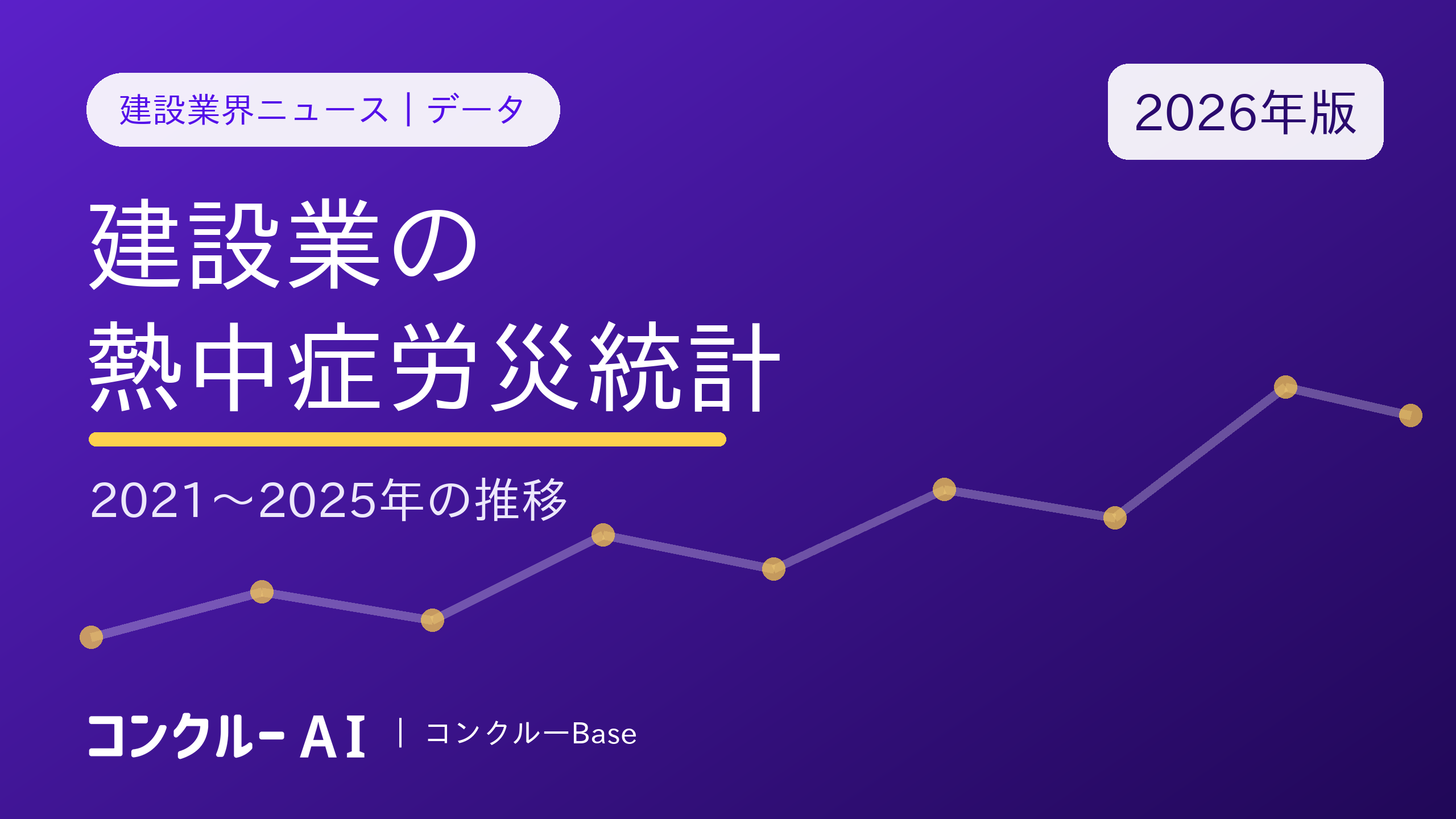 建設業界ニュース | データ

2026年版

建設業の
熱中症労災統計

2021～2025年の推移

コンクルー AI | コンクルーBase